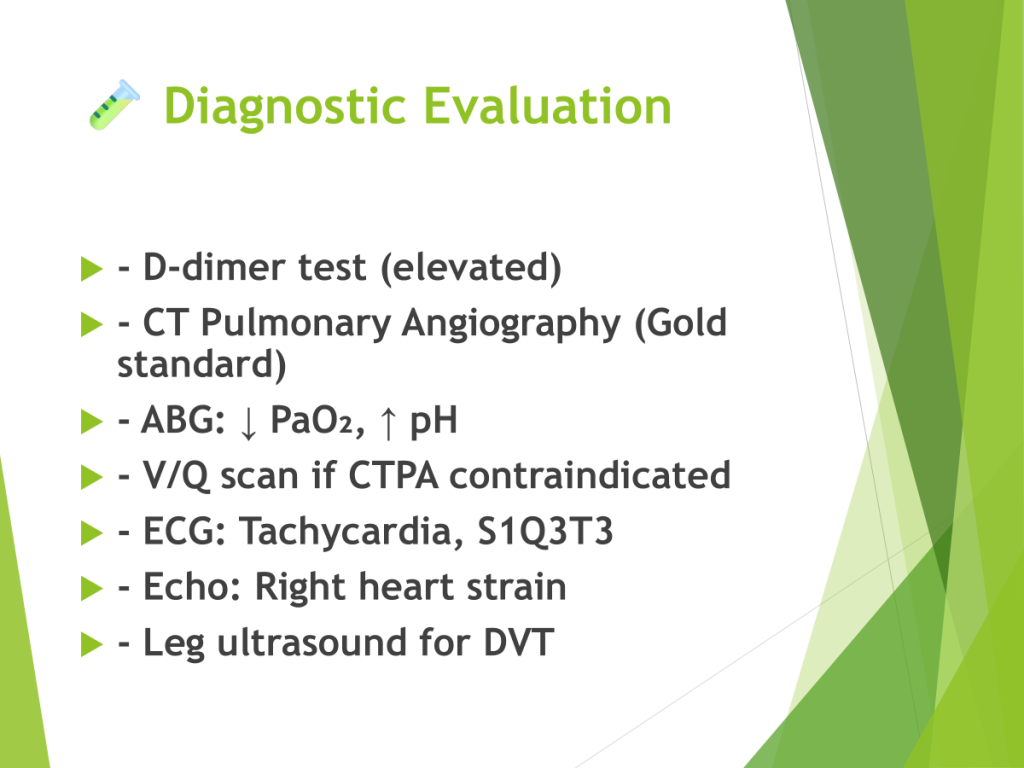 Diagnostic Evaluation

- D-dimer test (elevated)
- CT Pulmonary Angiography (Gold standard)
- ABG: ↓ $PaO_2$, ↑ pH
- V/Q scan if CTPA contraindicated
- ECG: Tachycardia, S1Q3T3
- Echo: Right heart strain
- Leg ultrasound for DVT